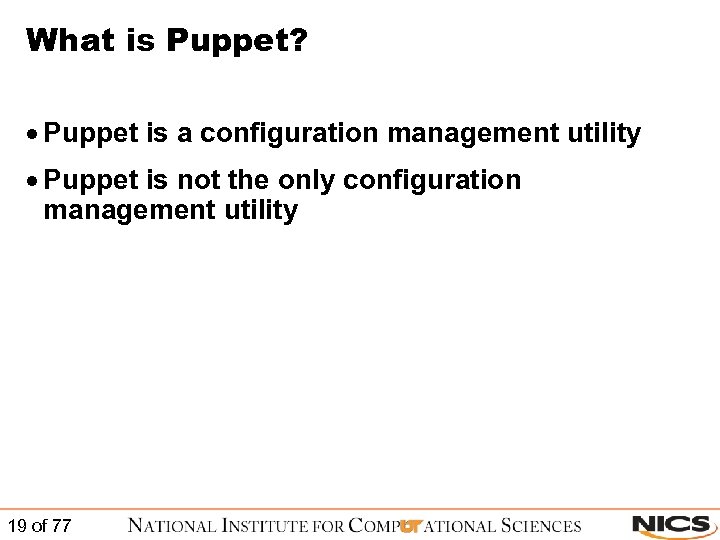 What is Puppet?

• Puppet is a configuration management utility

• Puppet is not the only configuration management utility

19 of 77

NATIONAL INSTITUTE FOR COMPUTATIONAL SCIENCES

NICS